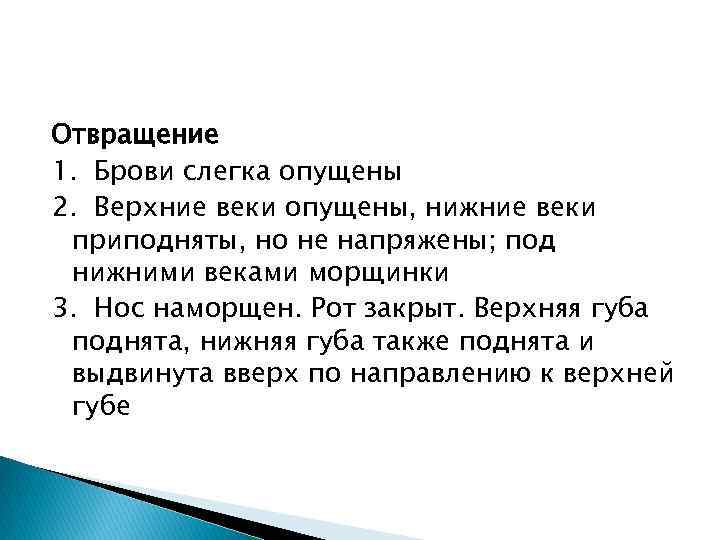 Отвращение

1. Брови слегка опущены

2. Верхние веки опущены, нижние веки приподняты, но не напряжены; под нижними веками морщинки

3. Нос наморщен. Рот закрыт. Верхняя губа поднята, нижняя губа также поднята и выдвинута вверх по направлению к верхней губе